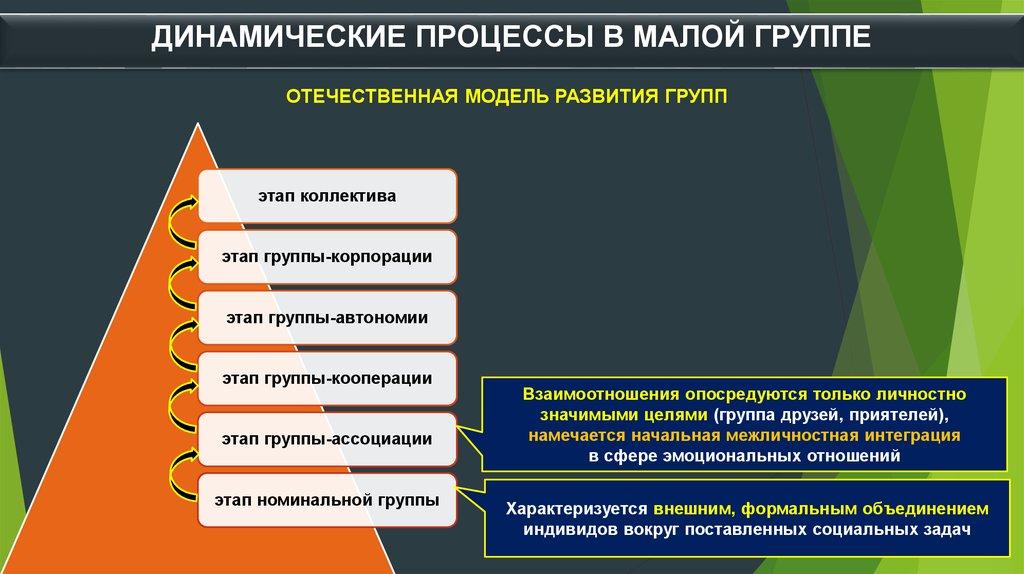 ДИНАМИЧЕСКИЕ ПРОЦЕССЫ В МАЛОЙ ГРУППЕ

ОТЕЧЕСТВЕННАЯ МОДЕЛЬ РАЗВИТИЯ ГРУПП

этап коллектива

этап группы-корпорации

этап группы-автономии

этап группы-кооперации

этап группы-ассоциации

этап номинальной группы

Взаимоотношения опосредуются только личностно значимыми целями (группа друзей, приятелей), намечается начальная межличностная интеграция в сфере эмоциональных отношений

Характеризуется внешним, формальным объединением индивидов вокруг поставленных социальных задач